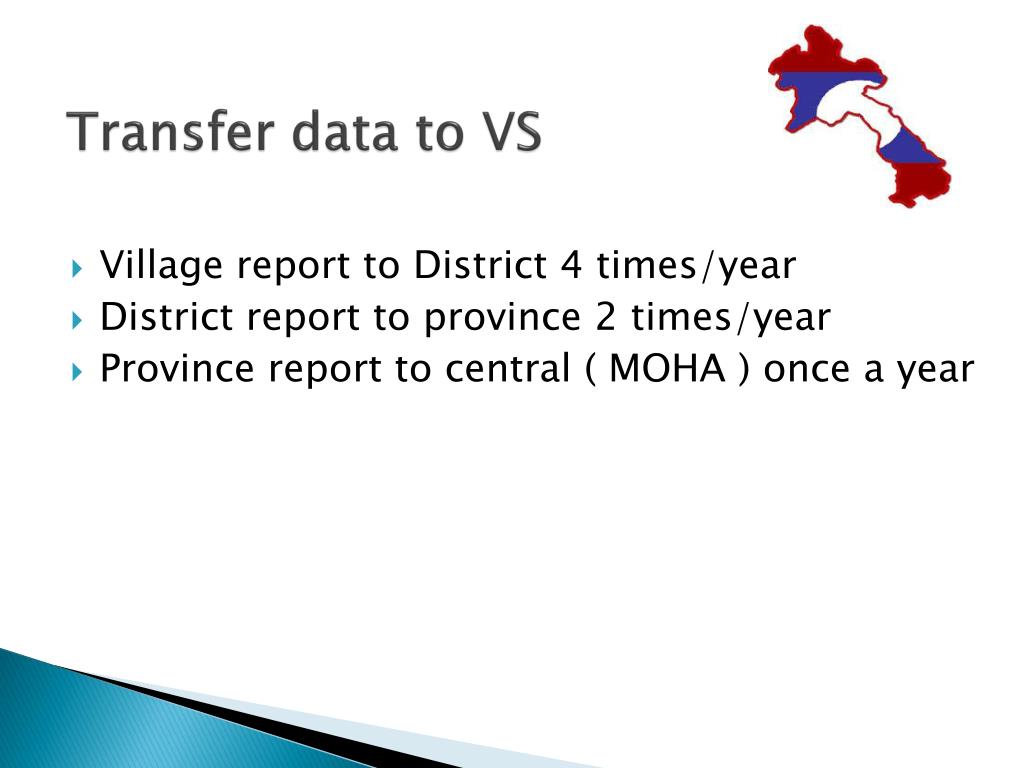 Transfer data to VS

Village report to District 4 times/year
District report to province 2 times/year
Province report to central ( MOHA ) once a year